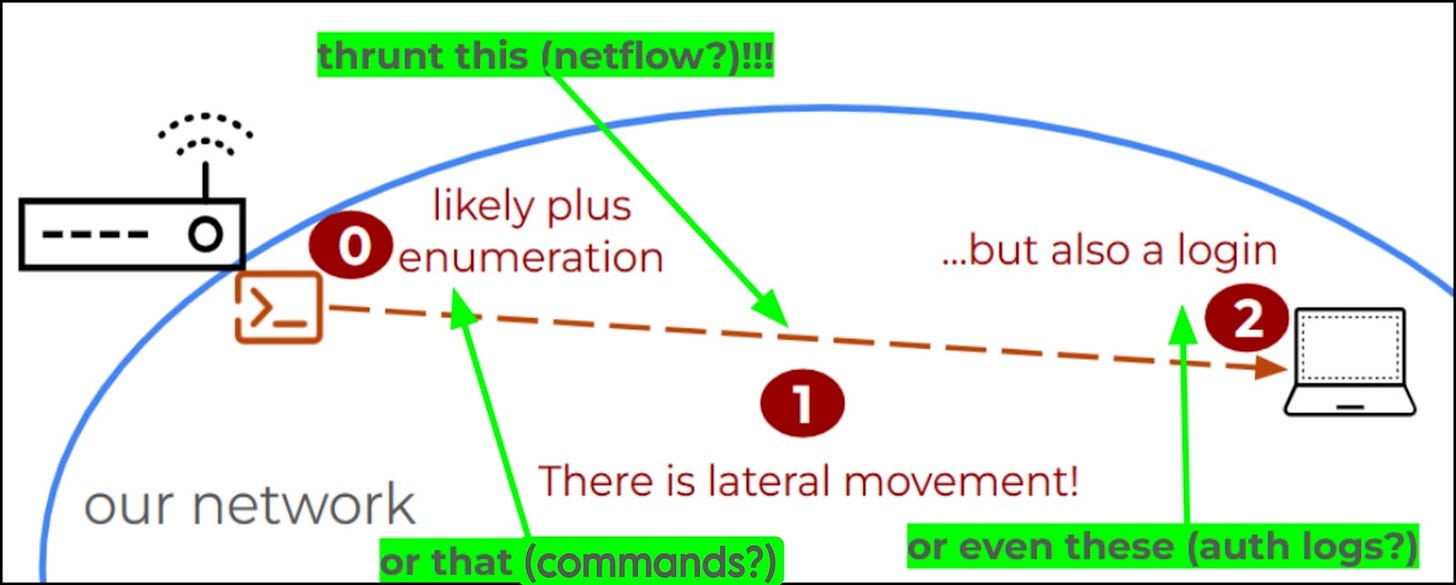 thrunt this (netflow?)!!!

0

likely plus enumeration

...but also a login

2

1

There is lateral movement!

our network

or that (commands?)

or even these (auth logs?)